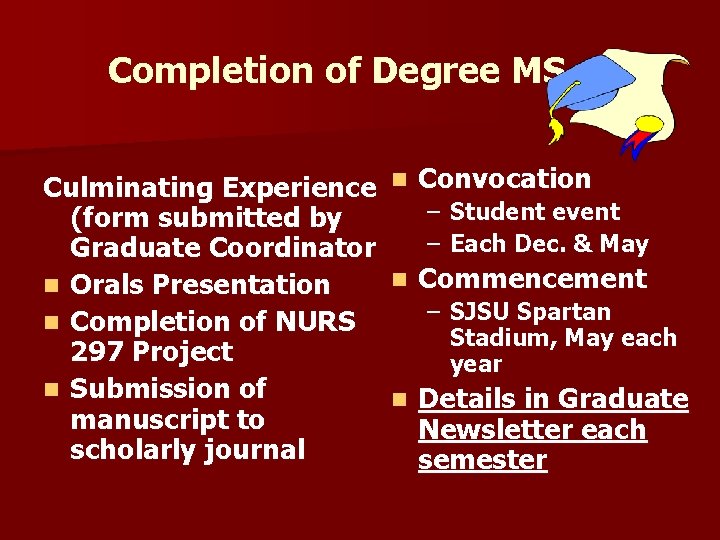 Completion of Degree MS

Culminating Experience (form submitted by Graduate Coordinator
- Orals Presentation
- Completion of NURS 297 Project
- Submission of manuscript to scholarly journal

- Convocation
  – Student event
  – Each Dec. & May
- Commencement
  – SJSU Spartan Stadium, May each year
- Details in Graduate Newsletter each semester